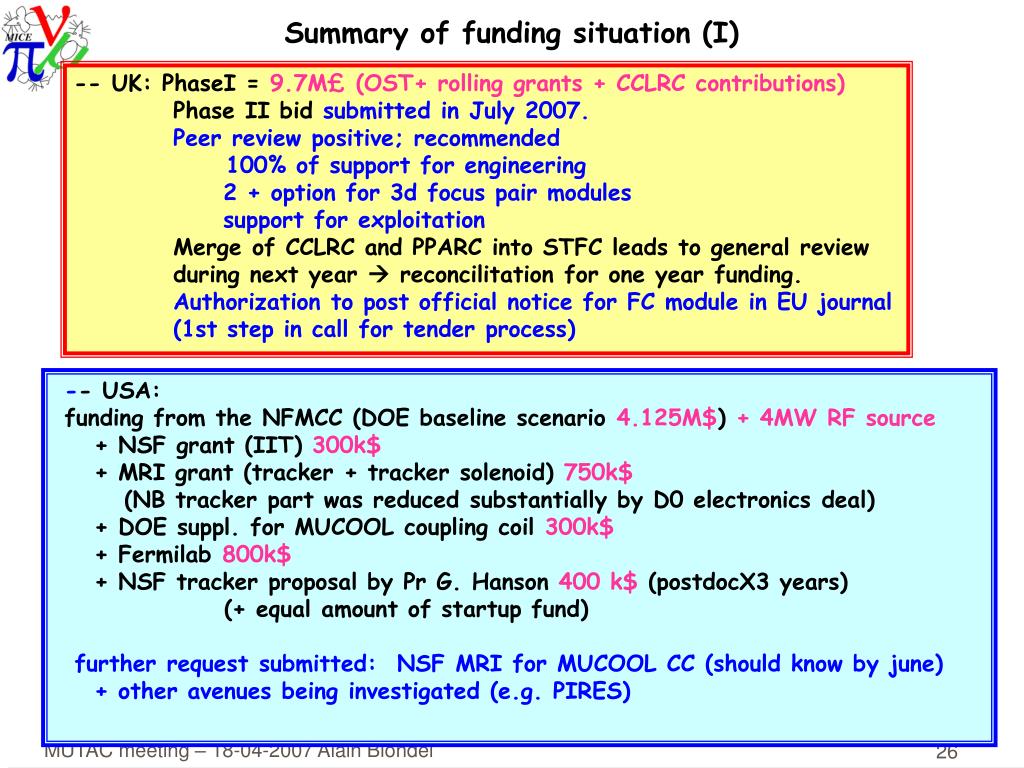 MICE

Summary of funding situation (I)

-- UK: PhaseI = 9.7M£ (OST+ rolling grants + CCLRC contributions)
Phase II bid submitted in July 2007.
Peer review positive; recommended
100% of support for engineering
2 + option for 3d focus pair modules
support for exploitation
Merge of CCLRC and PPARC into STFC leads to general review during next year → reconcilitation for one year funding.
Authorization to post official notice for FC module in EU journal (1st step in call for tender process)

-- USA:
funding from the NFMCC (DOE baseline scenario 4.125M$) + 4MW RF source
+ NSF grant (IIT) 300k$
+ MRI grant (tracker + tracker solenoid) 750k$
(NB tracker part was reduced substantially by D0 electronics deal)
+ DOE suppl. for MUCOOL coupling coil 300k$
+ Fermilab 800k$
+ NSF tracker proposal by Pr G. Hanson 400 k$ (postdocX3 years)
(+ equal amount of startup fund)

further request submitted: NSF MRI for MUCOOL CC (should know by june)
+ other avenues being investigated (e.g. PIRES)

MUTAC meeting – 18-04-2007 Alain Blondel

26